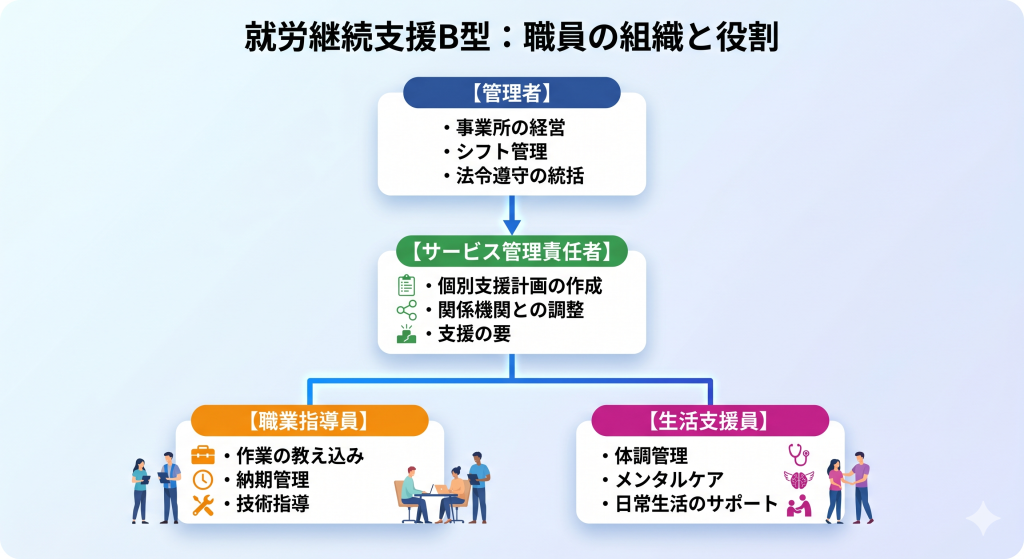 就労継続支援B型：職員の組織と役割

【管理者】
・事業所の経営
・シフト管理
・法令遵守の統括

【サービス管理責任者】
・個別支援計画の作成
・関係機関との調整
・支援の要

【職業指導員】
・作業の教え込み
・納期管理
・技術指導

【生活支援員】
・体調管理
・メンタルケア
・日常生活のサポート